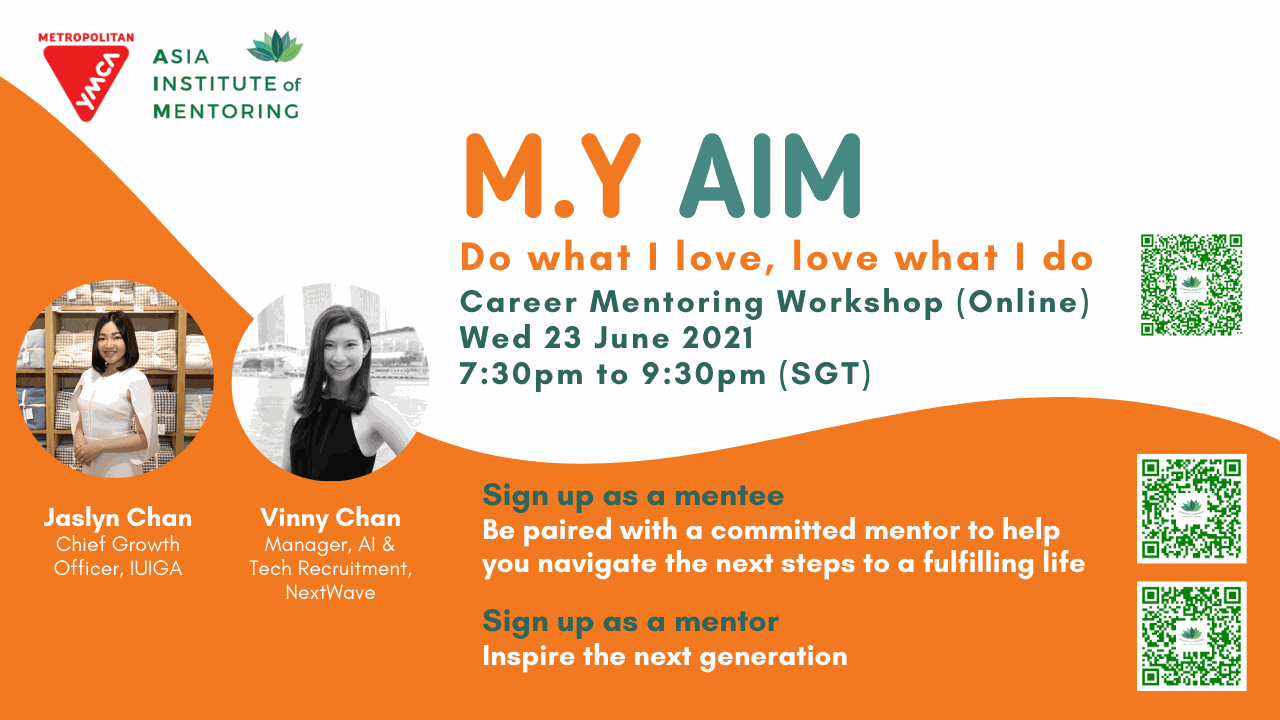 METROPOLITAN
YMCA

ASIA INSTITUTE of MENTORING

M.Y AIM

Do what I love, love what I do

Career Mentoring Workshop (Online)
Wed 23 June 2021
7:30pm to 9:30pm (SGT)

Jaslyn Chan
Chief Growth Officer, IUIGA

Vinny Chan
Manager, AI & Tech Recruitment, NextWave

Sign up as a mentee
Be paired with a committed mentor to help you navigate the next steps to a fulfilling life

Sign up as a mentor
Inspire the next generation